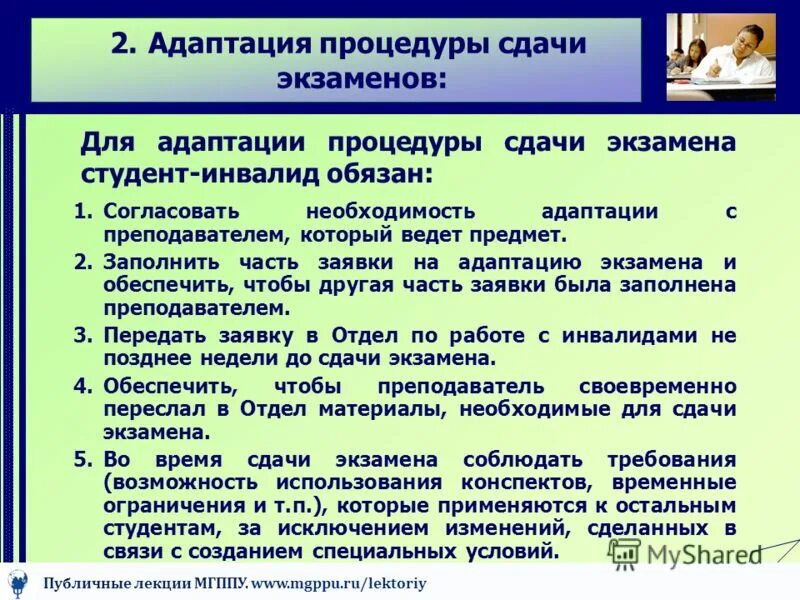 2. Адаптация процедуры сдачи экзаменов:

Для адаптации процедуры сдачи экзамена студент-инвалид обязан:

1. Согласовать необходимость адаптации с преподавателем, который ведет предмет.
2. Заполнить часть заявки на адаптацию экзамена и обеспечить, чтобы другая часть заявки была заполнена преподавателем.
3. Передать заявку в Отдел по работе с инвалидами не позднее недели до сдачи экзамена.
4. Обеспечить, чтобы преподаватель своевременно переслал в Отдел материалы, необходимые для сдачи экзамена.
5. Во время сдачи экзамена соблюдать требования (возможность использования конспектов, временные ограничения и т.п.), которые применяются к остальным студентам, за исключением изменений, сделанных в связи с созданием специальных условий.

MyShared

Публичные лекции МГППУ. www.mgppu.ru/lektoriy